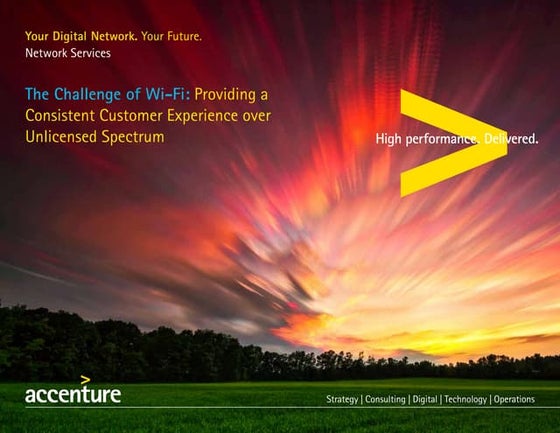 Your Digital Network. Your Future.
Network Services

The Challenge of Wi-Fi: Providing a Consistent Customer Experience over Unlicensed Spectrum

High performance. Delivered.

accenture

Strategy | Consulting | Digital | Technology | Operations